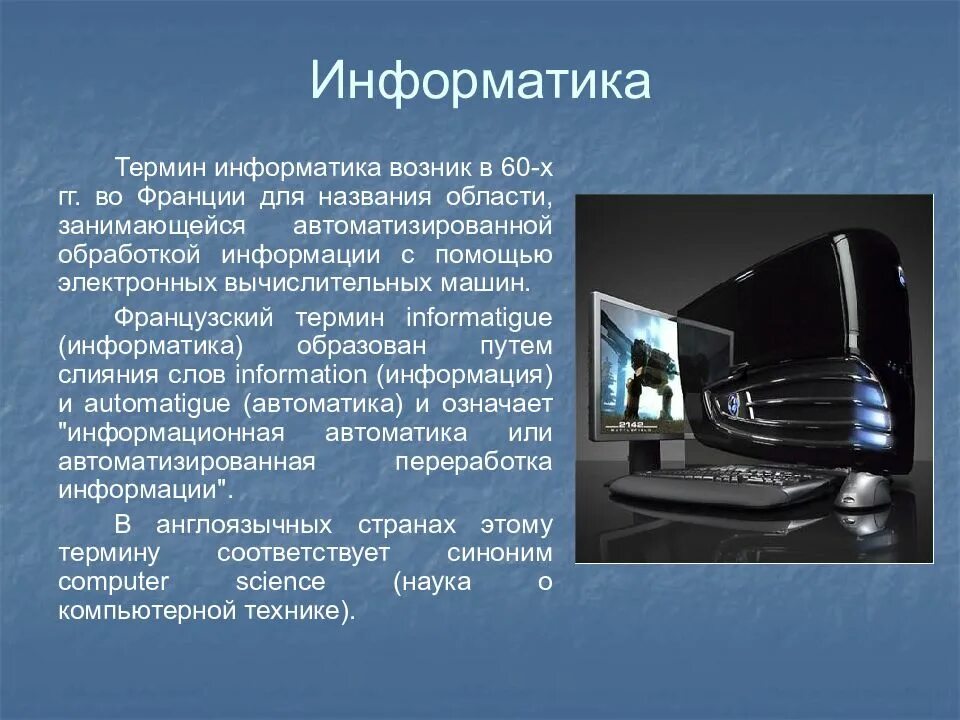 Информатика

Термин информатика возник в 60-х гг. во Франции для названия области, занимающейся автоматизированной обработкой информации с помощью электронных вычислительных машин.

Французский термин informatigue (информатика) образован путем слияния слов information (информация) и automatigue (автоматика) и означает "информационная автоматика или автоматизированная переработка информации".

В англоязычных странах этому термину соответствует синоним computer science (наука о компьютерной технике).

2142